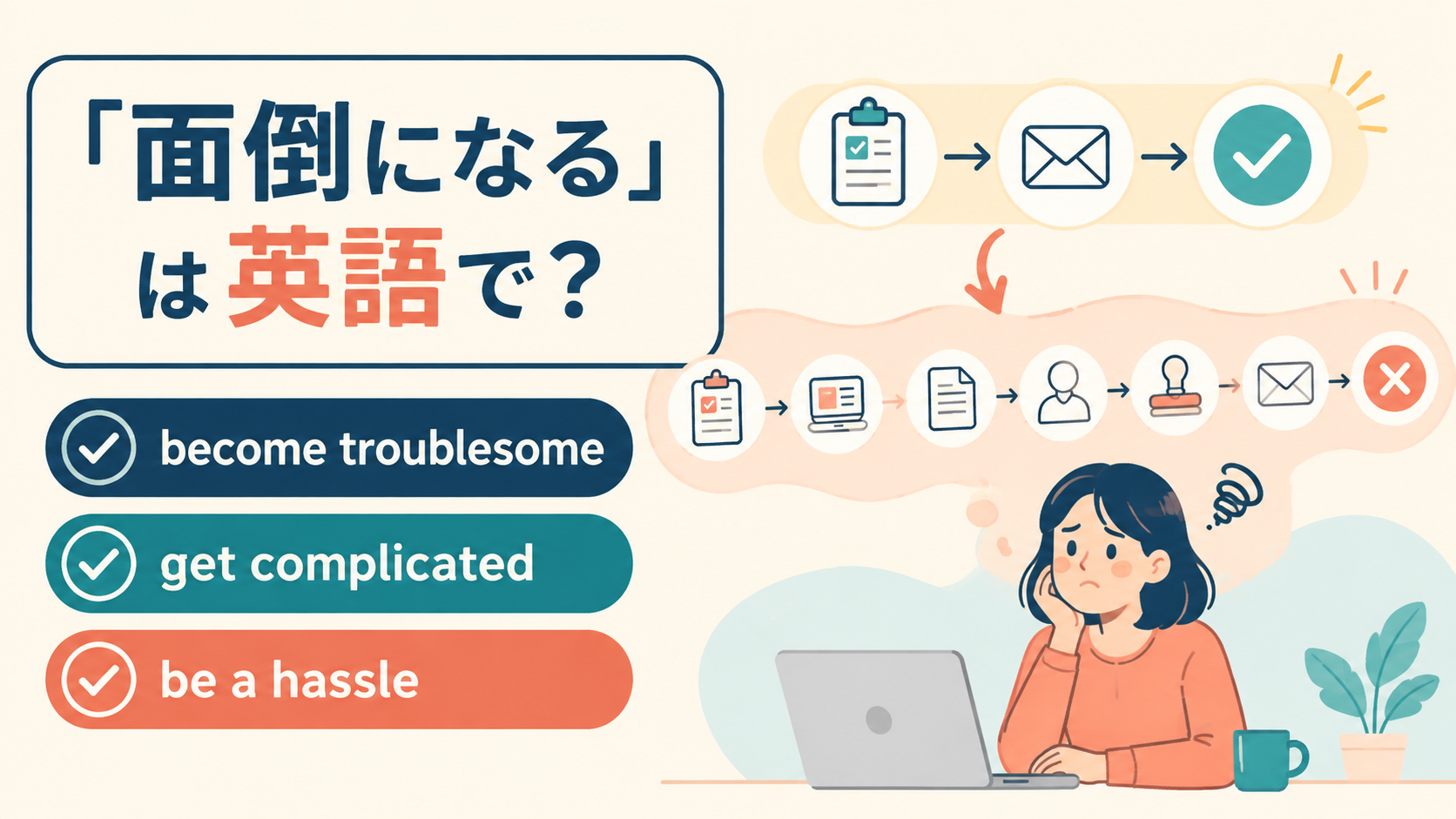 「面倒になる」は英語で？

become troublesome

get complicated

be a hassle